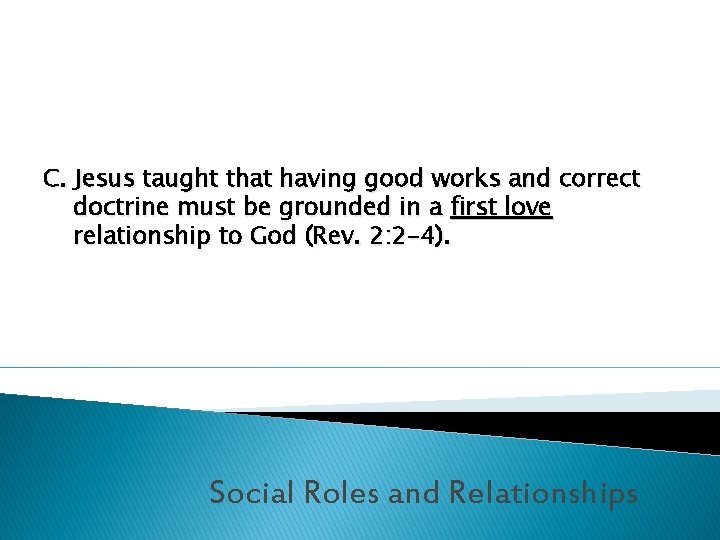 C. Jesus taught that having good works and correct doctrine must be grounded in a first love relationship to God (Rev. 2:2-4).

Social Roles and Relationships